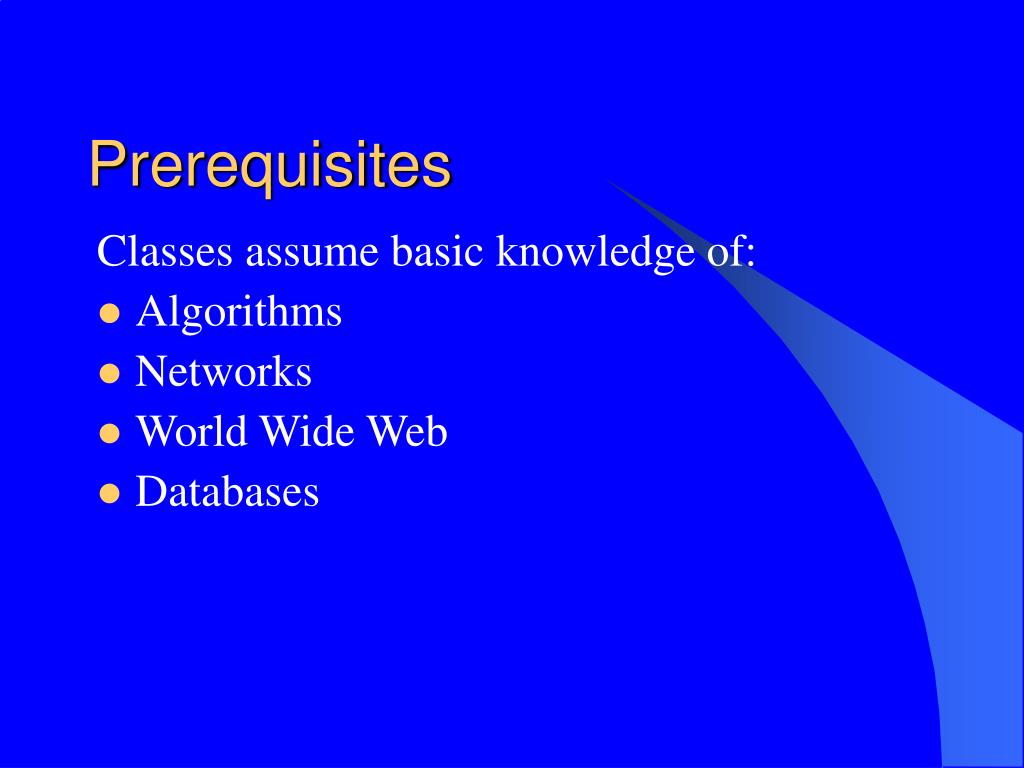 Prerequisites

Classes assume basic knowledge of:

- Algorithms
- Networks
- World Wide Web
- Databases